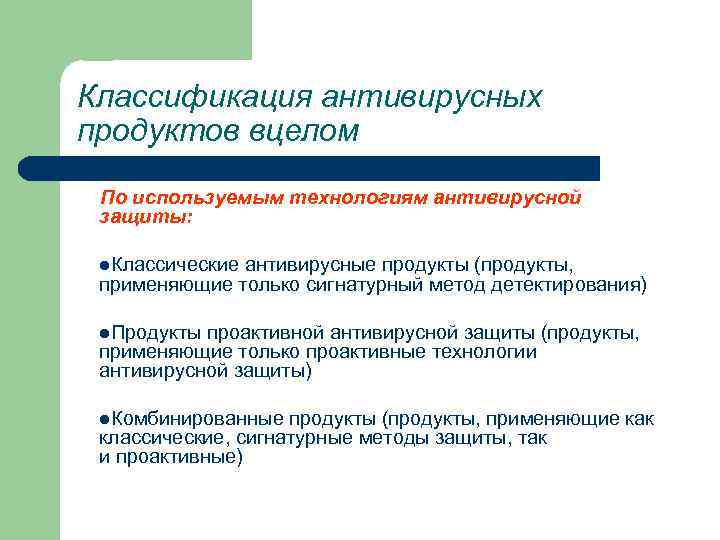 Классификация антивирусных продуктов вцелом

По используемым технологиям антивирусной защиты:

●Классические антивирусные продукты (продукты, применяющие только сигнатурный метод детектирования)

●Продукты проактивной антивирусной защиты (продукты, применяющие только проактивные технологии антивирусной защиты)

●Комбинированные продукты (продукты, применяющие как классические, сигнатурные методы защиты, так и проактивные)